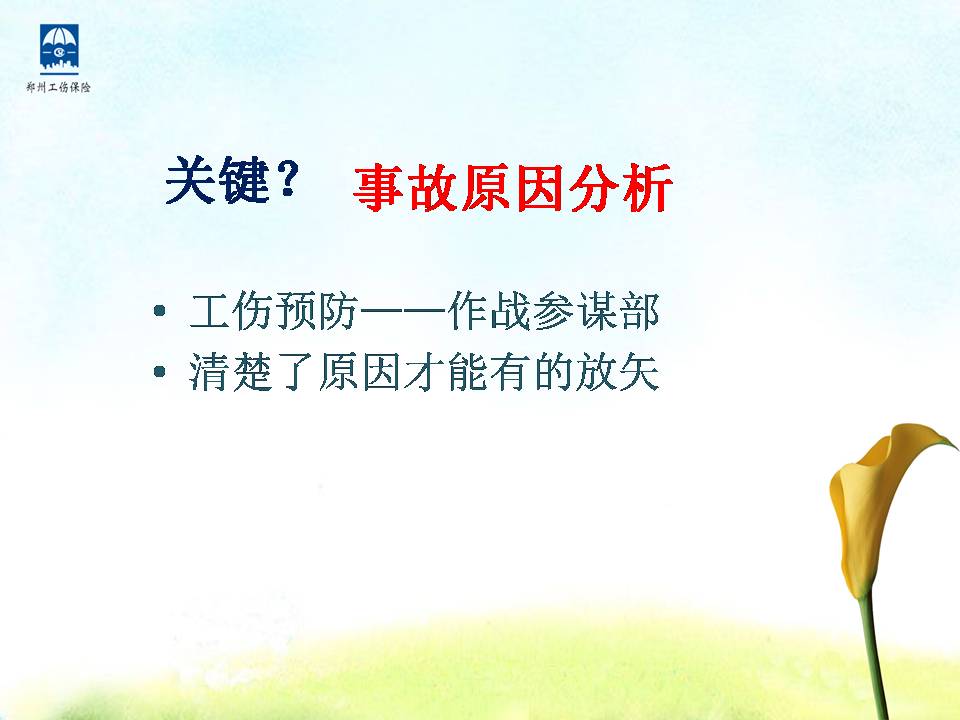 郑州工伤保险

关键？ 事故原因分析

• 工伤预防——作战参谋部
• 清楚了原因才能有的放矢